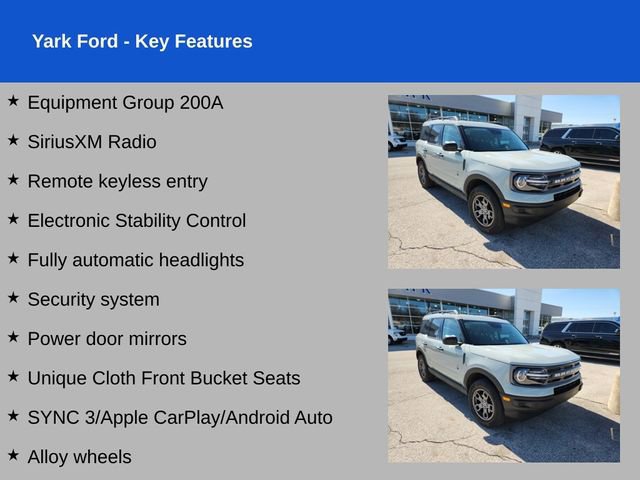 Yark Ford - Key Features

★ Equipment Group 200A

★ SiriusXM Radio

★ Remote keyless entry

★ Electronic Stability Control

★ Fully automatic headlights

★ Security system

★ Power door mirrors

★ Unique Cloth Front Bucket Seats

★ SYNC 3/Apple CarPlay/Android Auto

★ Alloy wheels